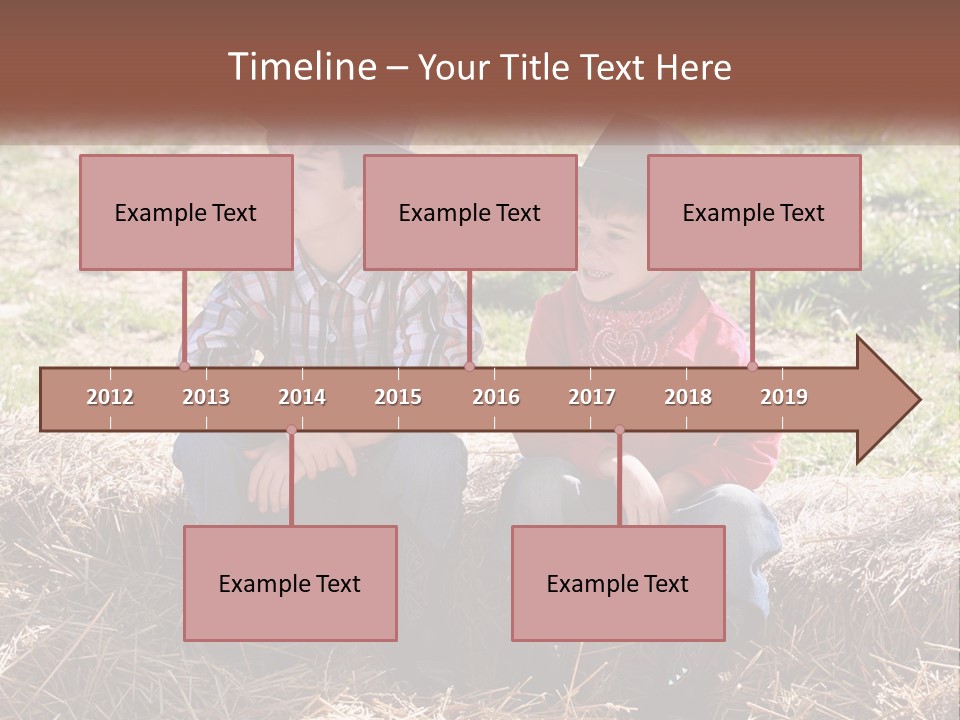 Timeline – Your Title Text Here

Example Text

Example Text

Example Text

2012 2013 2014 2015 2016 2017 2018 2019

Example Text

Example Text